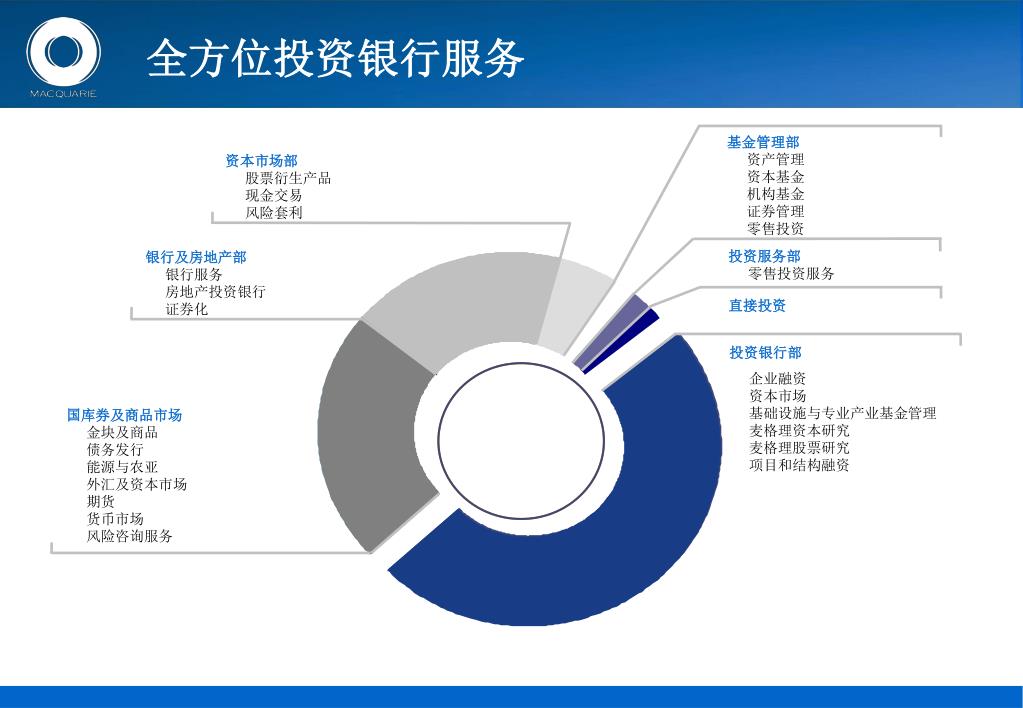 MACQUARIE

全方位投资银行服务

资本市场部
股票衍生产品
现金交易
风险套利

银行及房地产部
银行服务
房地产投资银行
证券化

国库券及商品市场
金块及商品
债务发行
能源与农业
外汇及资本市场
期货
货币市场
风险咨询服务

基金管理部
资产管理
资本基金
机构基金
证券管理
零售投资

投资服务部
零售投资服务

直接投资

投资银行部
企业融资
资本市场
基础设施与专业产业基金管理
麦格理资本研究
麦格理股票研究
项目和结构融资